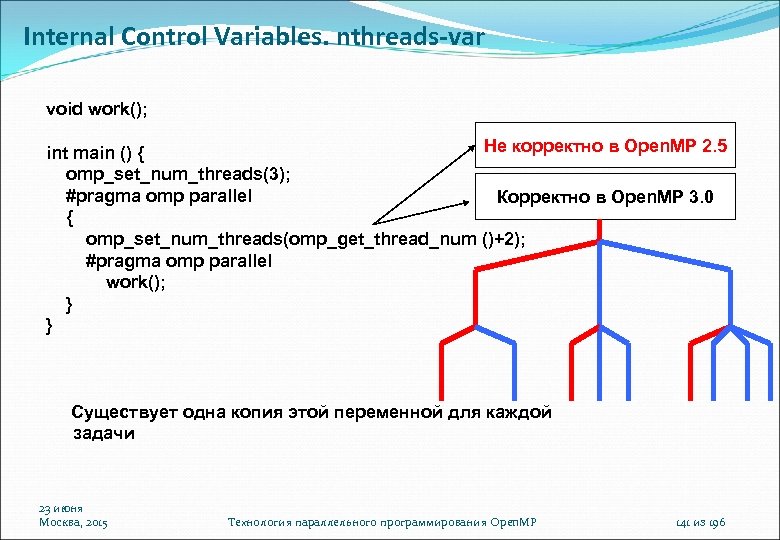 Internal Control Variables. nthreads-var

void work();

int main () {
omp_set_num_threads(3);
#pragma omp parallel
{
omp_set_num_threads(omp_get_thread_num ()+2);
#pragma omp parallel
work();
}
}

Не корректно в OpenMP 2.5

Корректно в OpenMP 3.0

Существует одна копия этой переменной для каждой задачи

23 июня
Москва, 2015

Технология параллельного программирования OpenMP

141 из 196